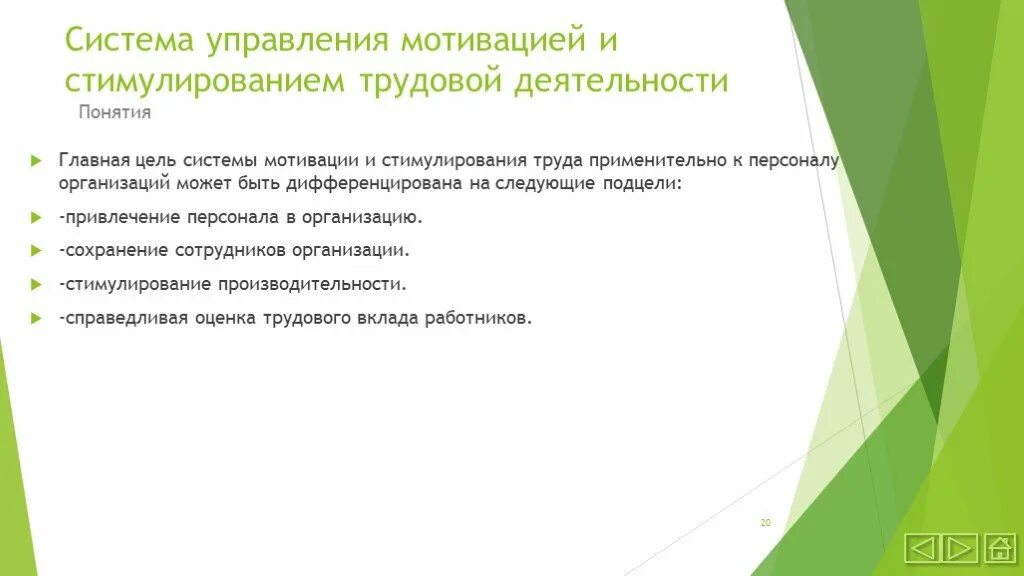 Система управления мотивацией и стимулированием трудовой деятельности
Понятия

Главная цель системы мотивации и стимулирования труда применительно к персоналу организаций может быть дифференцирована на следующие подцели:

-привлечение персонала в организацию.

-сохранение сотрудников организации.

-стимулирование производительности.

-справедливая оценка трудового вклада работников.

20